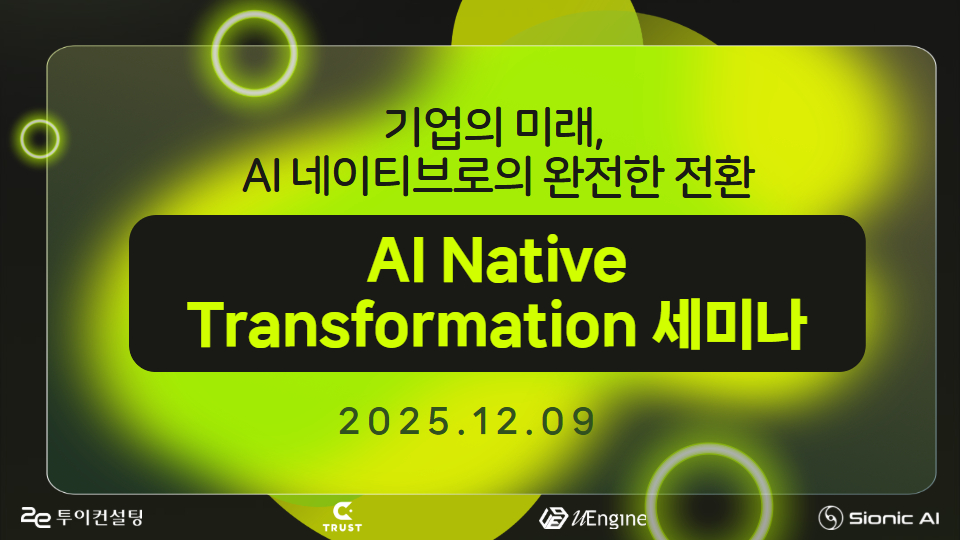 기업의 미래,
AI 네이티브로의 완전한 전환

AI Native
Transformation 세미나

2025.12.09

2e 투이컨설팅

TRUST

uEngine

Sionic AI